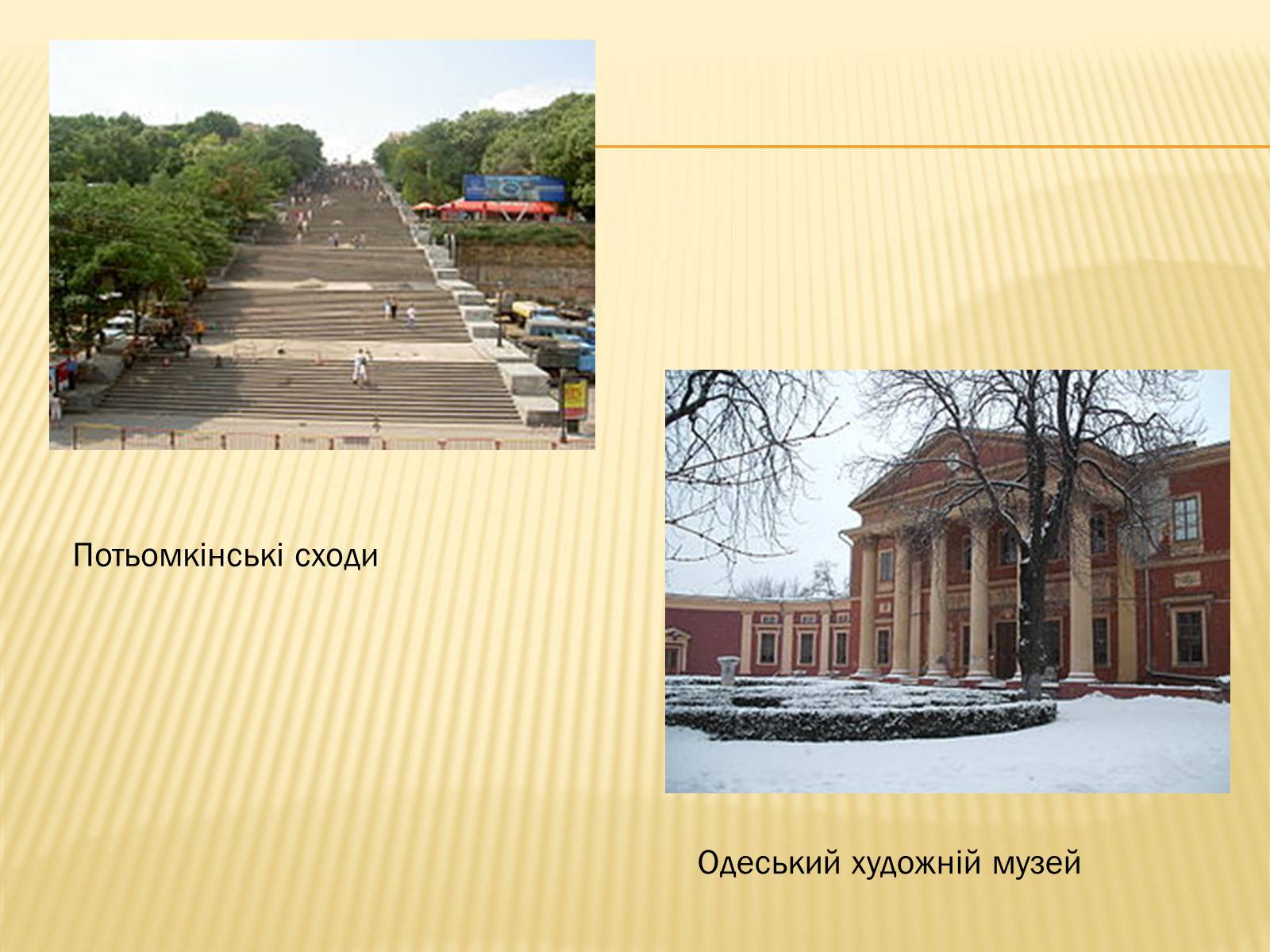 Потьомкінські сходи

Одеський художній музей